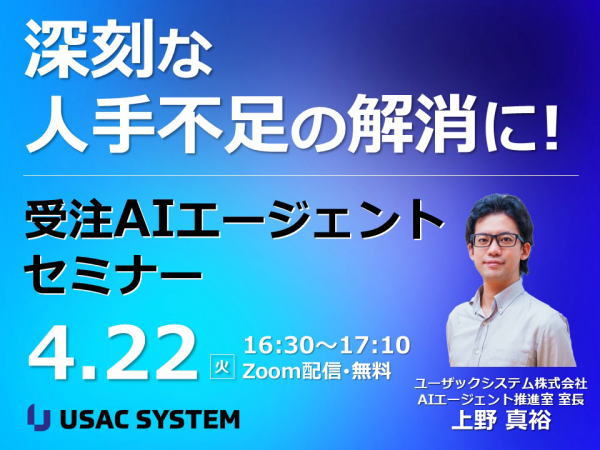 深刻な
人手不足の解消に!

受注AIエージェント
セミナー

4.22 火 16:30～17:10
Zoom配信・無料

USAC SYSTEM

ユーザックシステム株式会社
AIエージェント推進室 室長
上野 真裕